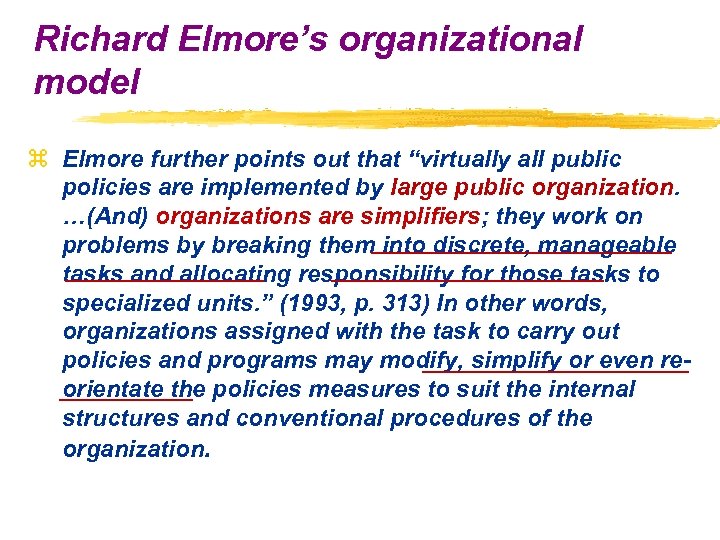 Richard Elmore's organizational model

⌘ Elmore further points out that "virtually all public policies are implemented by large public organization. …(And) organizations are simplifiers; they work on problems by breaking them into discrete, manageable tasks and allocating responsibility for those tasks to specialized units." (1993, p. 313) In other words, organizations assigned with the task to carry out policies and programs may modify, simplify or even re-orientate the policies measures to suit the internal structures and conventional procedures of the organization.